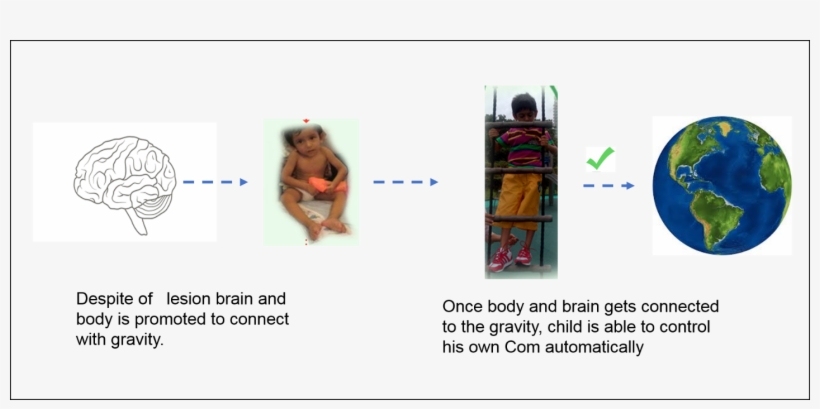 Despite of lesion brain and body is promoted to connect with gravity.

Once body and brain gets connected to the gravity, child is able to control his own Com automatically